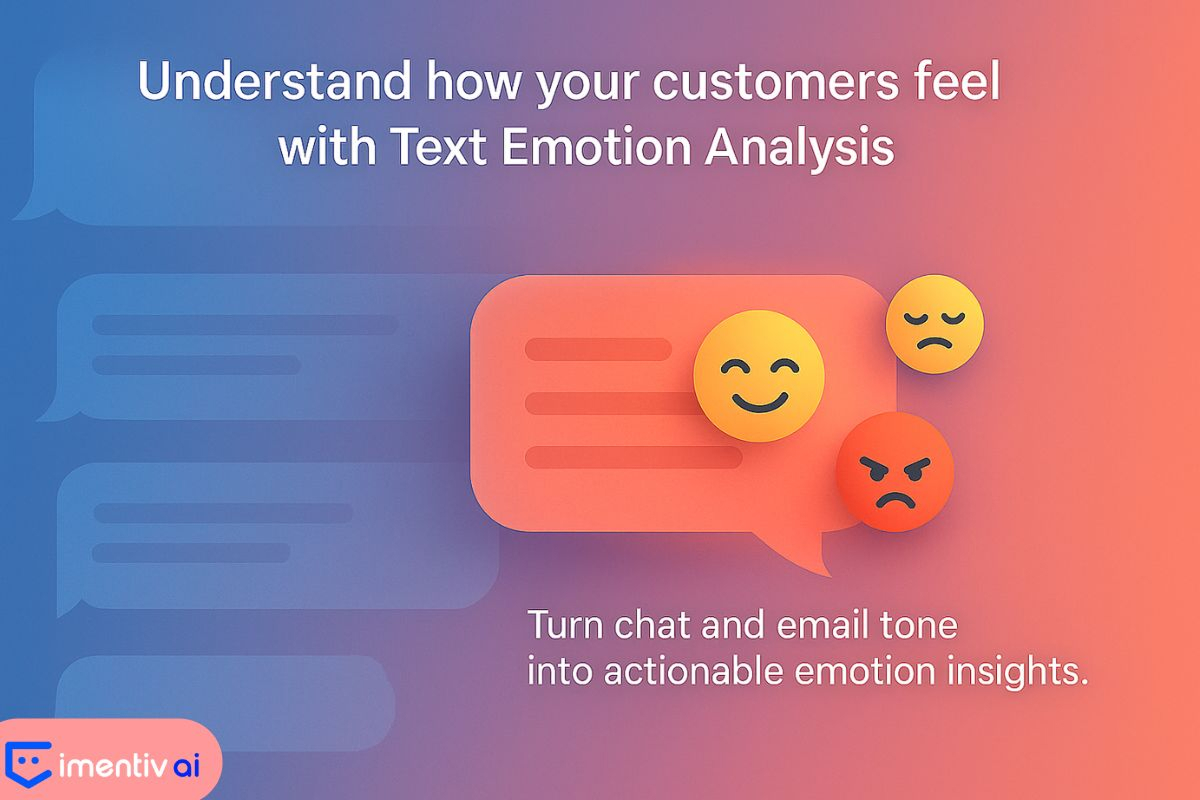 Understand how your customers feel with Text Emotion Analysis

Turn chat and email tone into actionable emotion insights.

imentiv ai